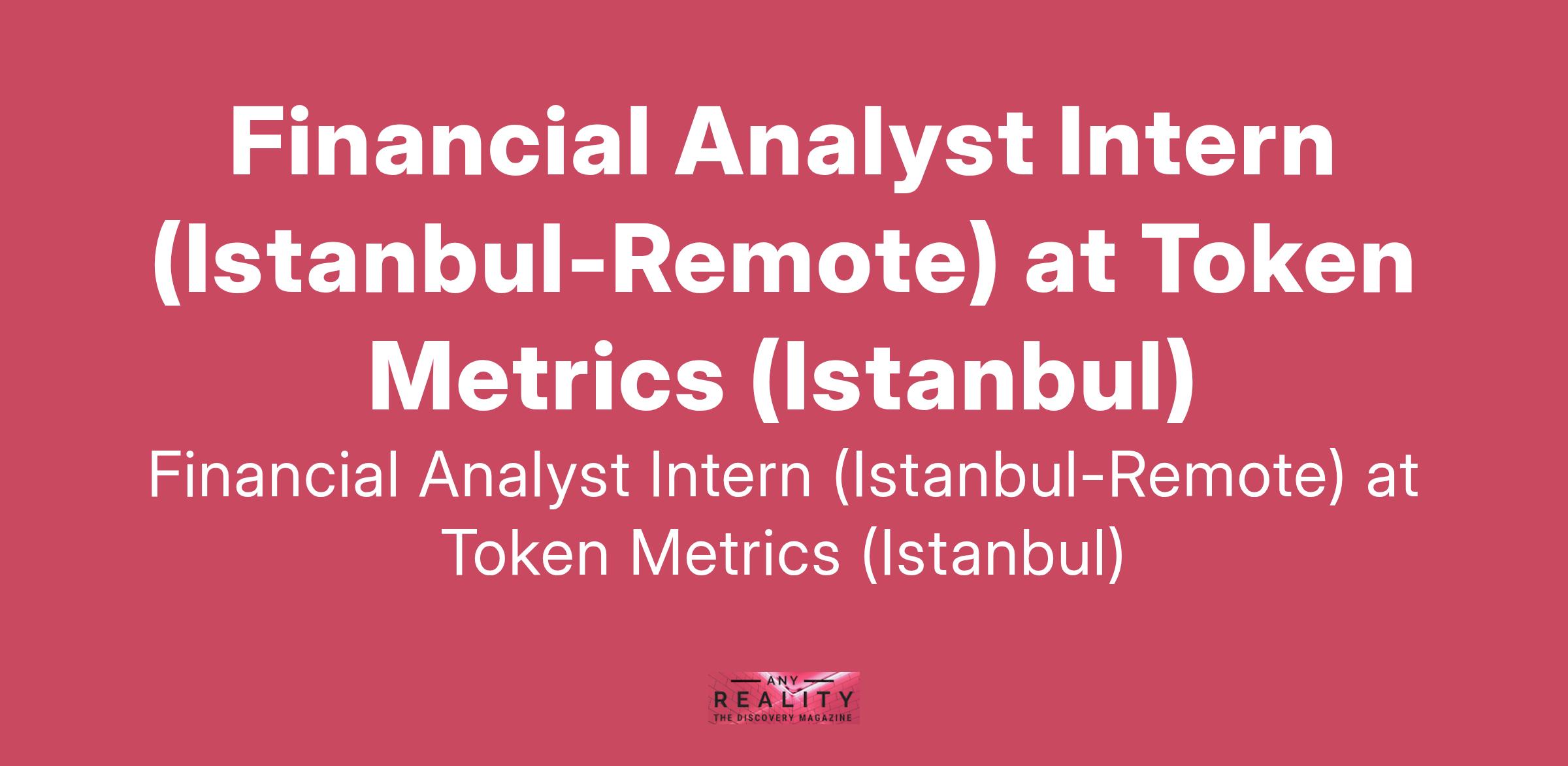 Financial Analyst Intern (Istanbul-Remote) at Token Metrics (Istanbul)

Financial Analyst Intern (Istanbul-Remote) at Token Metrics (Istanbul)

ANY
REALITY
THE DISCOVERY MAGAZINE